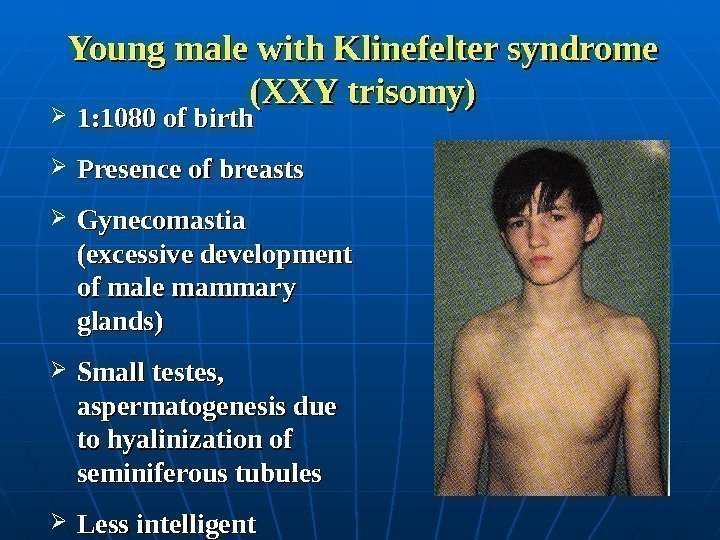 Young male with Klinefelter syndrome (XXY trisomy)

➢ 1:1080 of birth

➢ Presence of breasts

➢ Gynecomastia (excessive development of male mammary glands)

➢ Small testes, aspermatogenesis due to hyalinization of seminiferous tubules

➢ Less intelligent